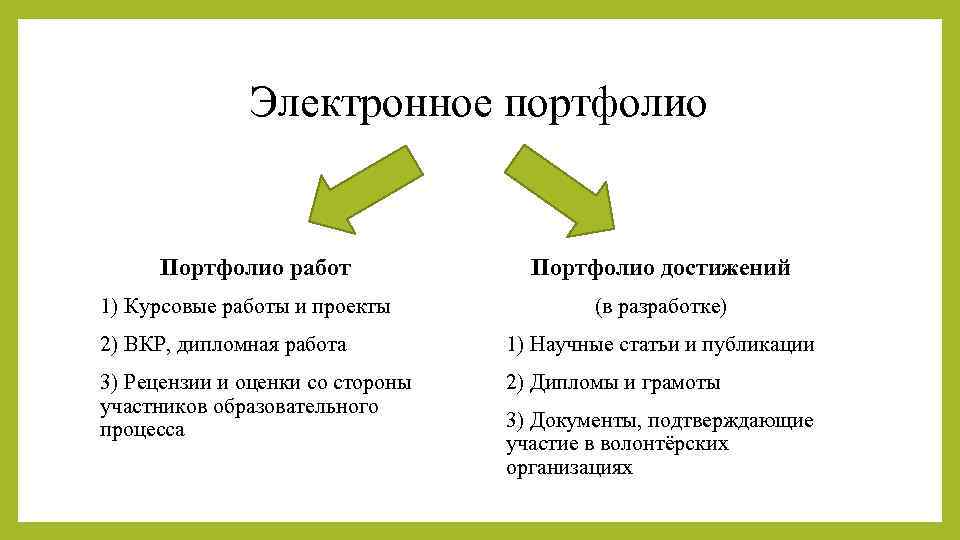 Электронное портфолио

Портфолио работ

1) Курсовые работы и проекты

2) ВКР, дипломная работа

3) Рецензии и оценки со стороны участников образовательного процесса

Портфолио достижений

(в разработке)

1) Научные статьи и публикации

2) Дипломы и грамоты

3) Документы, подтверждающие участие в волонтёрских организациях